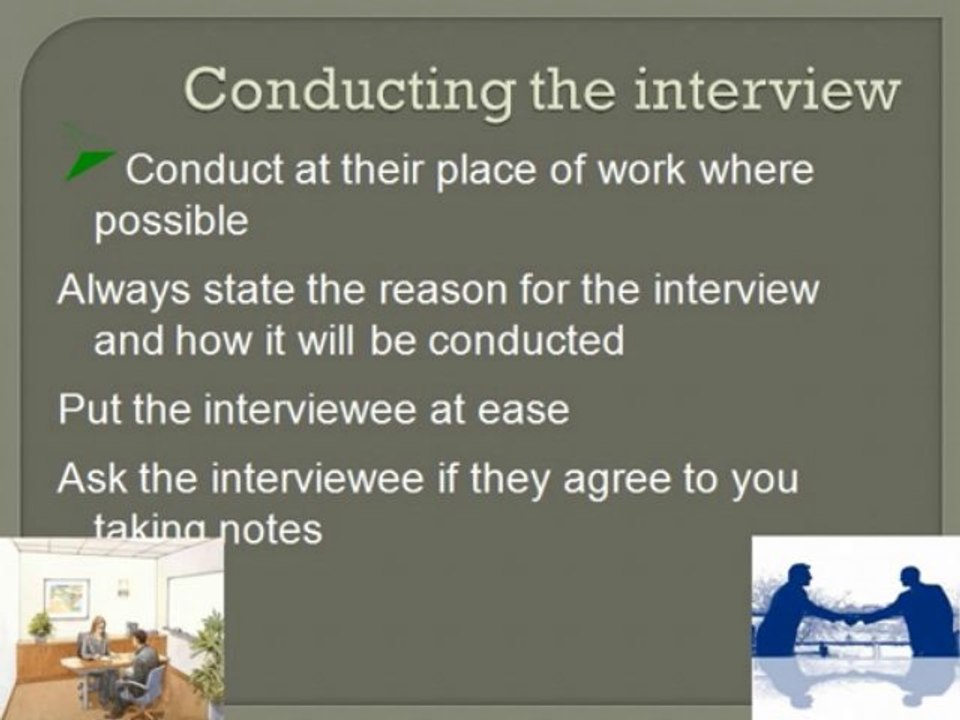 Conducting the interview

Conduct at their place of work where possible

Always state the reason for the interview and how it will be conducted

Put the interviewee at ease

Ask the interviewee if they agree to you taking notes